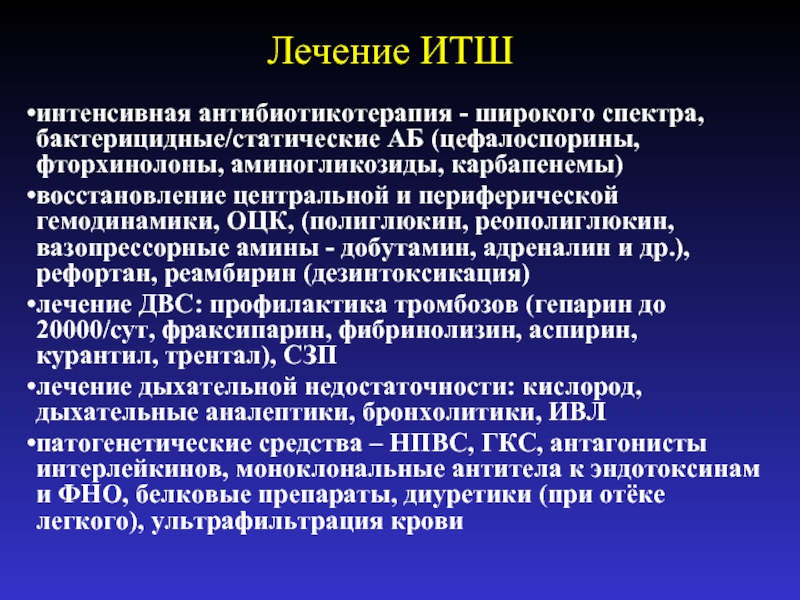 Лечение ИТШ

•интенсивная антибиотикотерапия - широкого спектра, бактерицидные/статические АБ (цефалоспорины, фторхинолоны, аминогликозиды, карбапенемы)

•восстановление центральной и периферической гемодинамики, ОЦК, (полиглюкин, реополиглюкин, вазопрессорные амины - добутамин, адреналин и др.), рефортан, реамбирин (дезинтоксикация)

•лечение ДВС: профилактика тромбозов (гепарин до 20000/сут, фраксипарин, фибринолизин, аспирин, курантил, трентал), СЗП

•лечение дыхательной недостаточности: кислород, дыхательные аналептики, бронхолитики, ИВЛ

•патогенетические средства – НПВС, ГКС, антагонисты интерлейкинов, моноклональные антитела к эндотоксинам и ФНО, белковые препараты, диуретики (при отёке легкого), ультрафильтрация крови